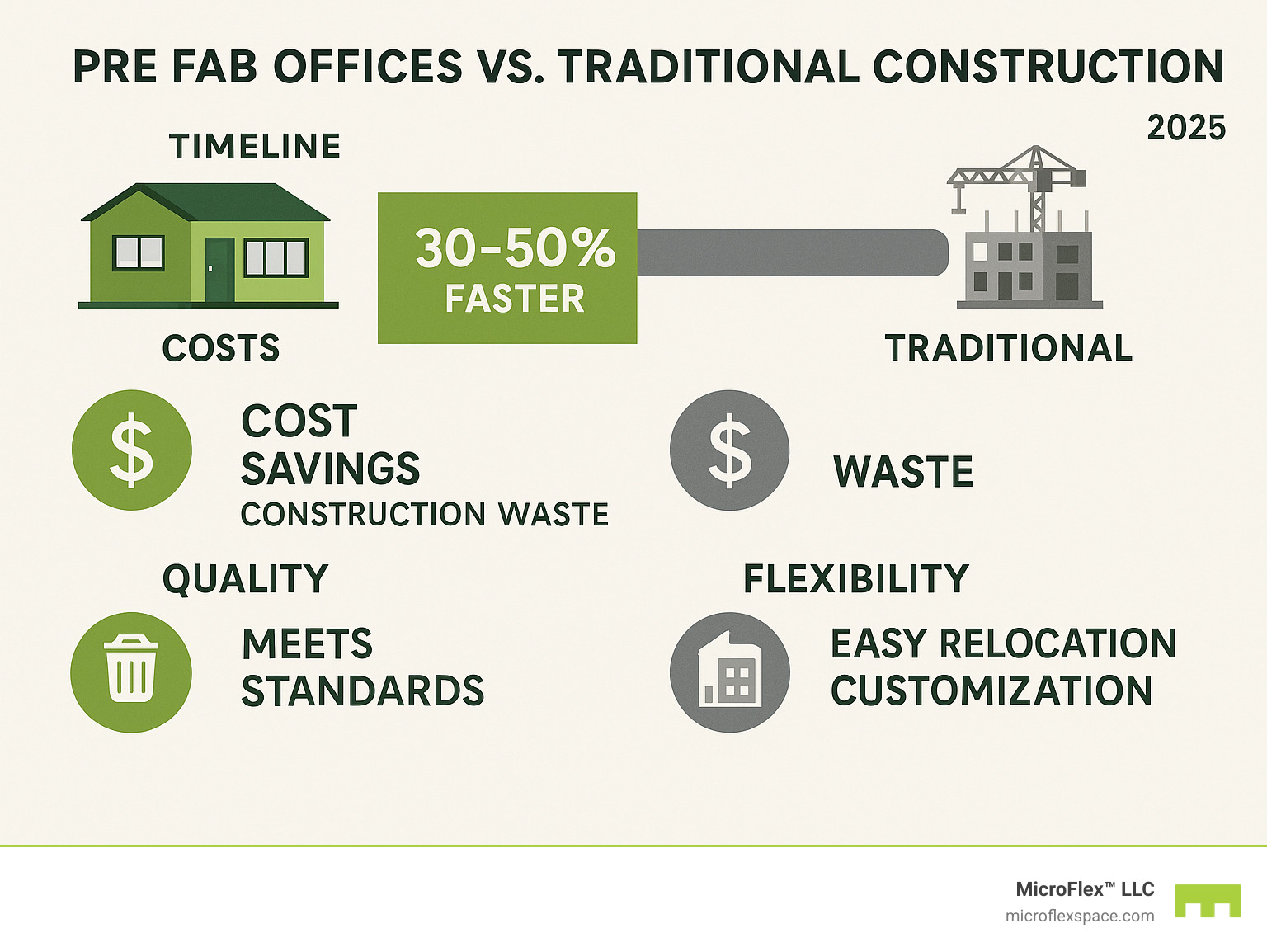 PRE FAB OFFICES VS. TRADITIONAL CONSTRUCTION

2025

TIMELINE

30-50% FASTER

COSTS

TRADITIONAL

$

COST SAVINGS

CONSTRUCTION WASTE

$

WASTE

QUALITY

MEETS STANDARDS

FLEXIBILITY

EASY RELOCATION CUSTOMIZATION

MicroFlex™ LLC
microflexspace.com